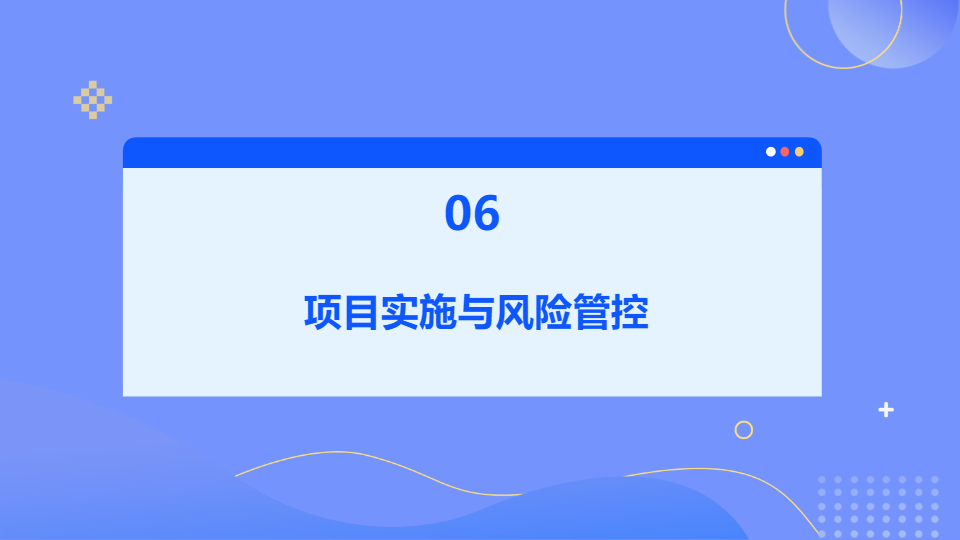 06

项目实施与风险管控